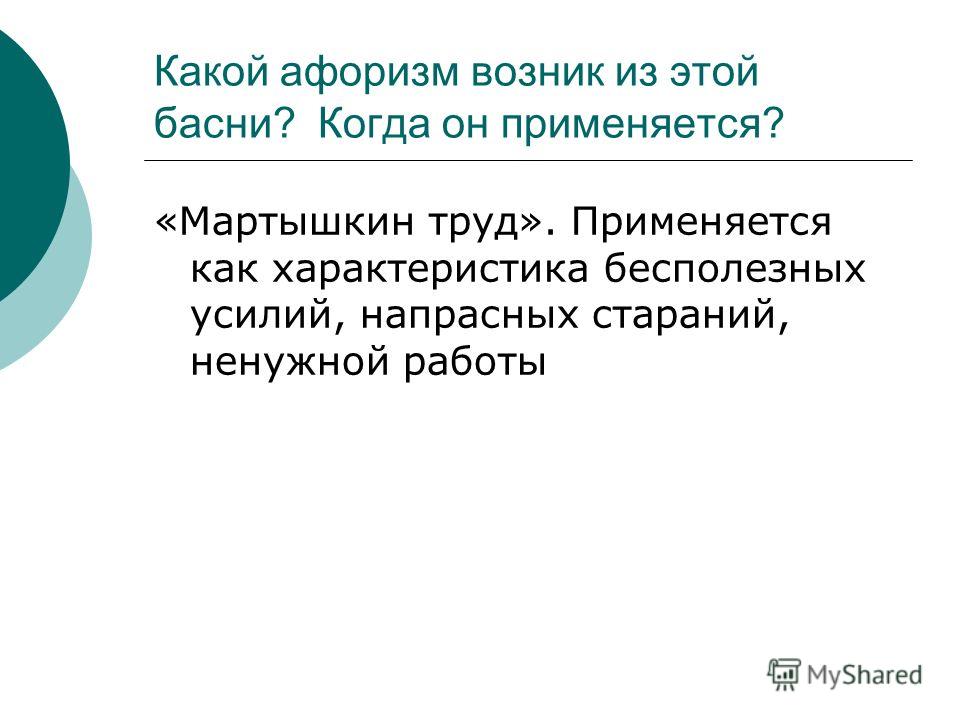 Какой афоризм возник из этой басни? Когда он применяется?

«Мартышкин труд». Применяется как характеристика бесполезных усилий, напрасных стараний, ненужной работы

MyShared